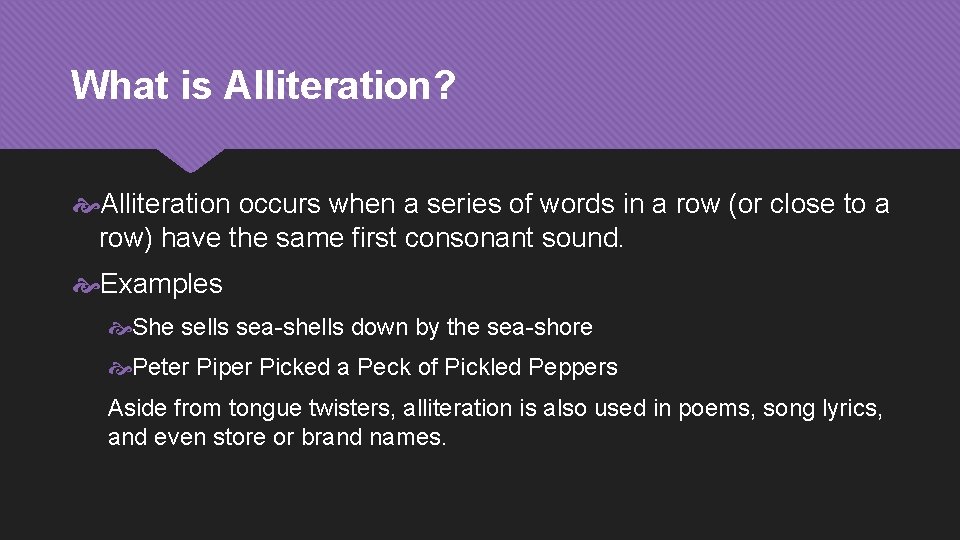 What is Alliteration?

Alliteration occurs when a series of words in a row (or close to a row) have the same first consonant sound.

Examples

She sells sea-shells down by the sea-shore

Peter Piper Picked a Peck of Pickled Peppers

Aside from tongue twisters, alliteration is also used in poems, song lyrics, and even store or brand names.